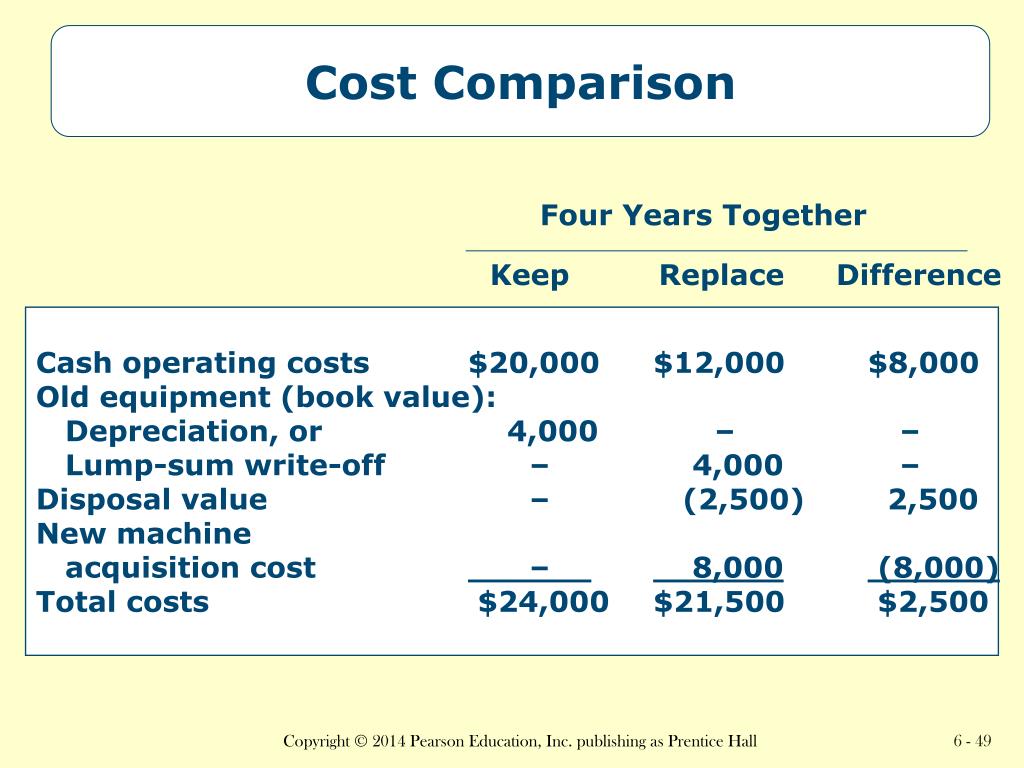 Cost Comparison

Four Years Together

| | Keep | Replace | Difference |
|---|---|---|---|
| Cash operating costs | \$20,000 | \$12,000 | \$8,000 |
| Old equipment (book value): | | | |
| Depreciation, or | 4,000 | – | – |
| Lump-sum write-off | – | 4,000 | – |
| Disposal value | – | (2,500) | 2,500 |
| New machine acquisition cost | – | 8,000 | (8,000) |
| Total costs | \$24,000 | \$21,500 | \$2,500 |

Copyright © 2014 Pearson Education, Inc. publishing as Prentice Hall

6 - 49